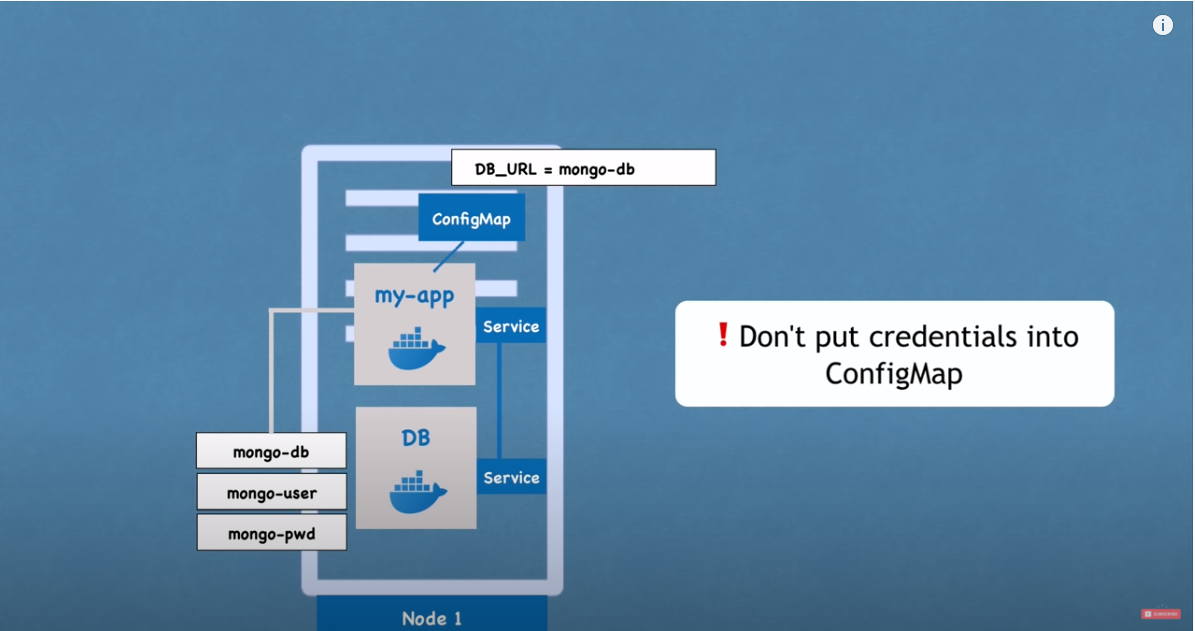 DB_URL = mongo-db

ConfigMap

my-app

Service

DB

Service

mongo-db

mongo-user

mongo-pwd

Node 1

❗ Don't put credentials into ConfigMap

SUBSCRIBE